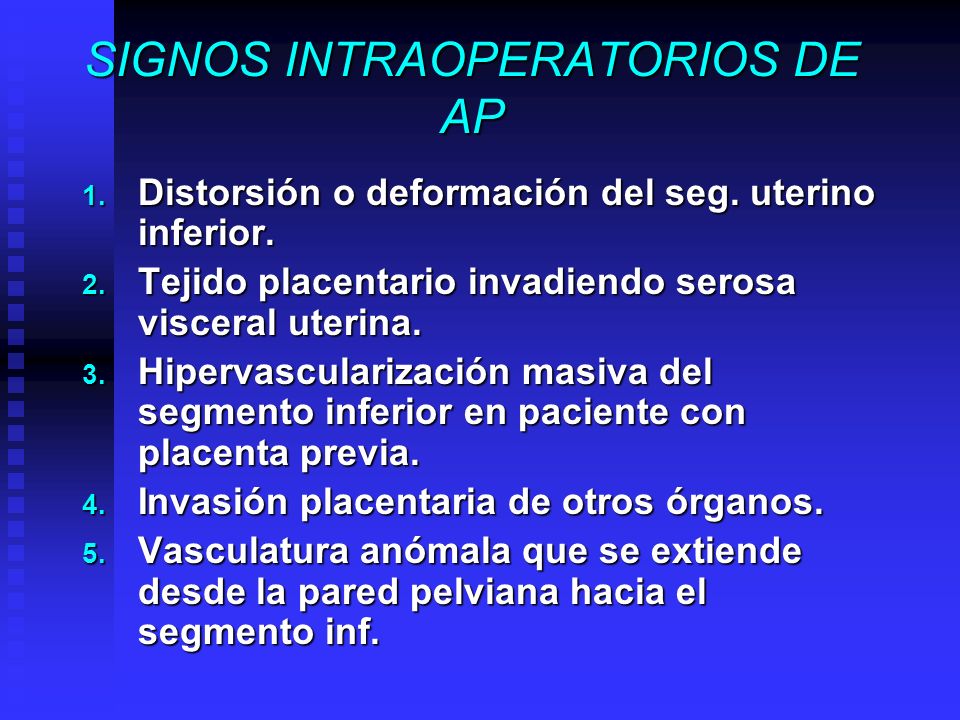 SIGNOS INTRAOPERATORIOS DE AP

1. Distorsión o deformación del seg. uterino inferior.
2. Tejido placentario invadiendo serosa visceral uterina.
3. Hipervascularización masiva del segmento inferior en paciente con placenta previa.
4. Invasión placentaria de otros órganos.
5. Vasculatura anómala que se extiende desde la pared pelviana hacia el segmento inf.